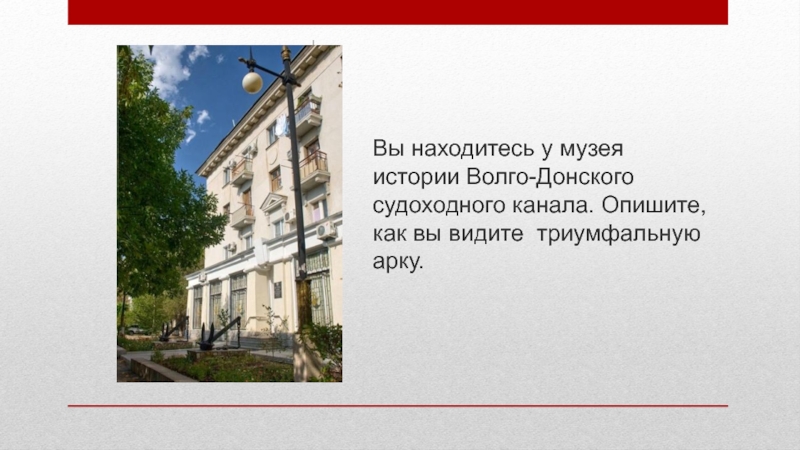 Вы находитесь у музея истории Волго-Донского судоходного канала. Опишите, как вы видите  триумфальную арку.